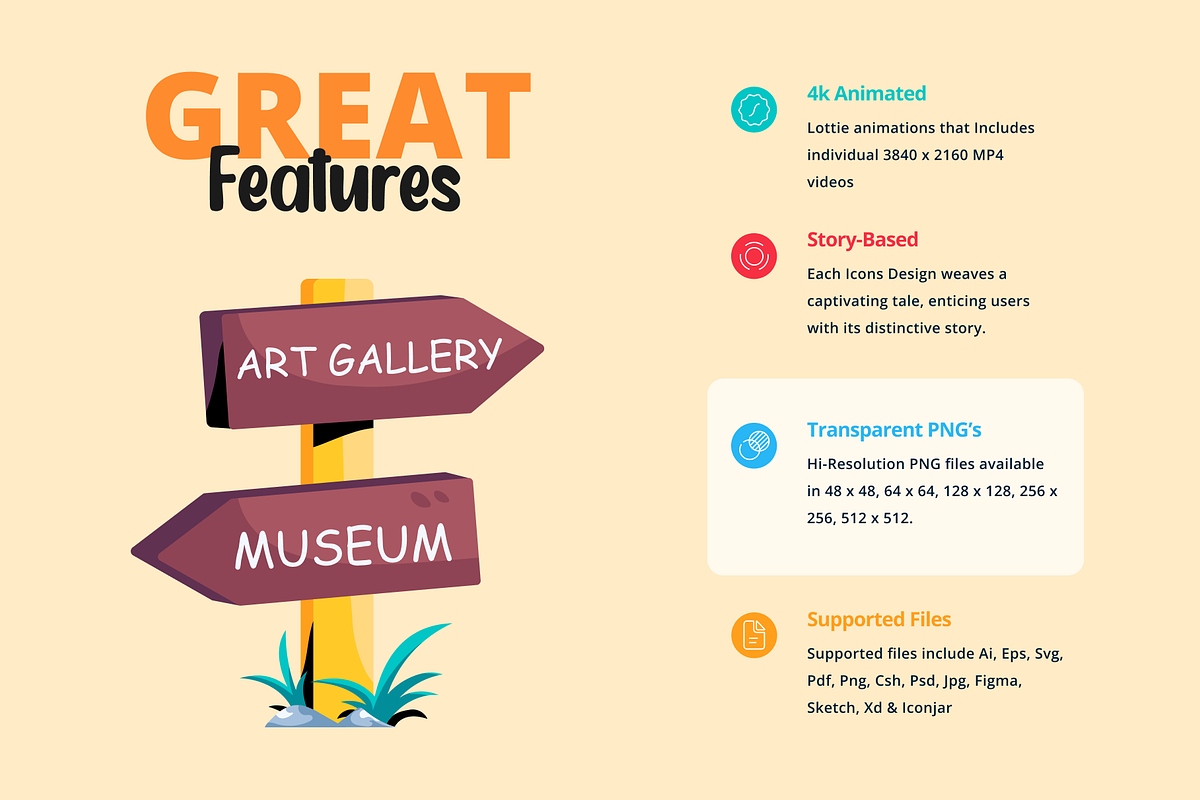 GREAT
Features

ART GALLERY

MUSEUM

4k Animated
Lottie animations that Includes individual 3840 x 2160 MP4 videos

Story-Based
Each Icons Design weaves a captivating tale, enticing users with its distinctive story.

Transparent PNG's
Hi-Resolution PNG files available in 48 x 48, 64 x 64, 128 x 128, 256 x 256, 512 x 512.

Supported Files
Supported files include Ai, Eps, Svg, Pdf, Png, Csh, Psd, Jpg, Figma, Sketch, Xd & Iconjar